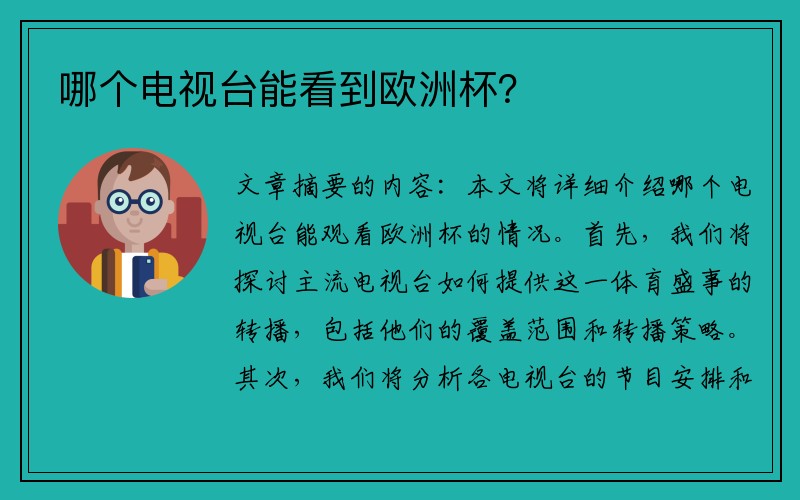 哪个电视台能看到欧洲杯?

文章摘要的内容：本文将详细介绍哪个电视台能观看欧洲杯的情况。首先，我们将探讨主流电视台如何提供这一体育盛事的转播，包括他们的覆盖范围和转播策略。其次，我们将分析各电视台的节目安排和